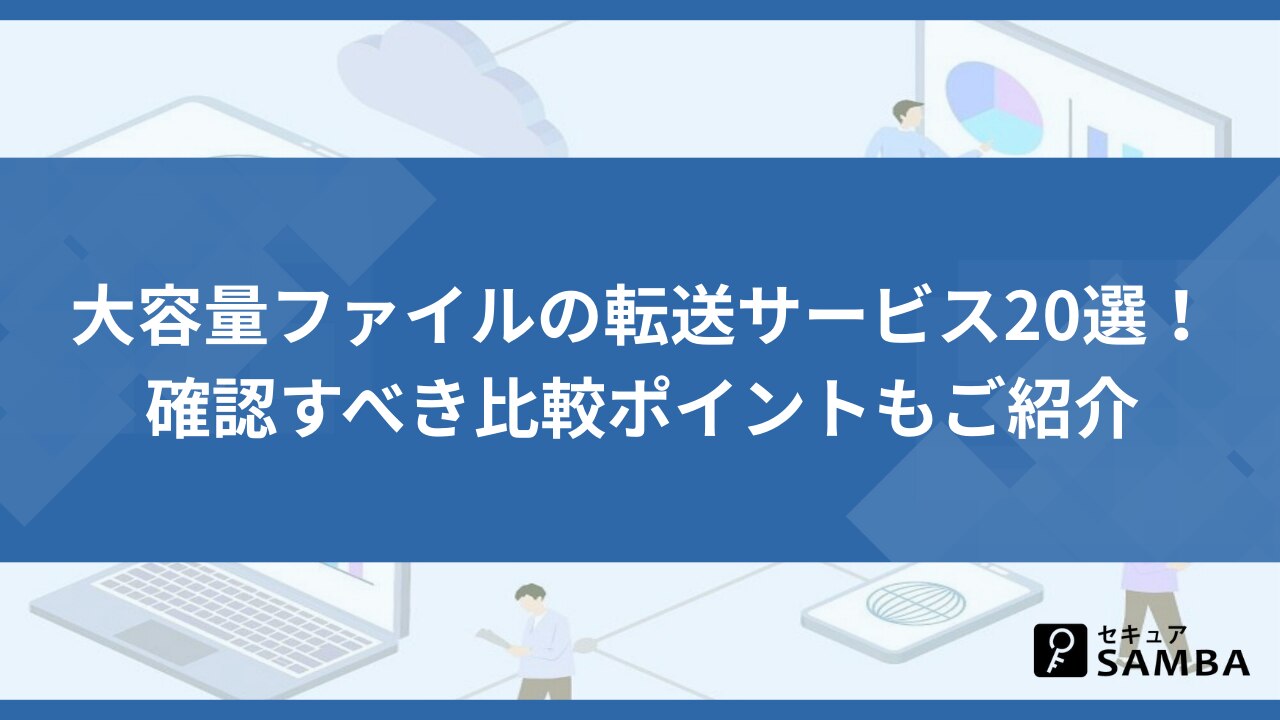 大容量ファイルの転送サービス20選！
確認すべき比較ポイントもご紹介

セキュア
SAMBA